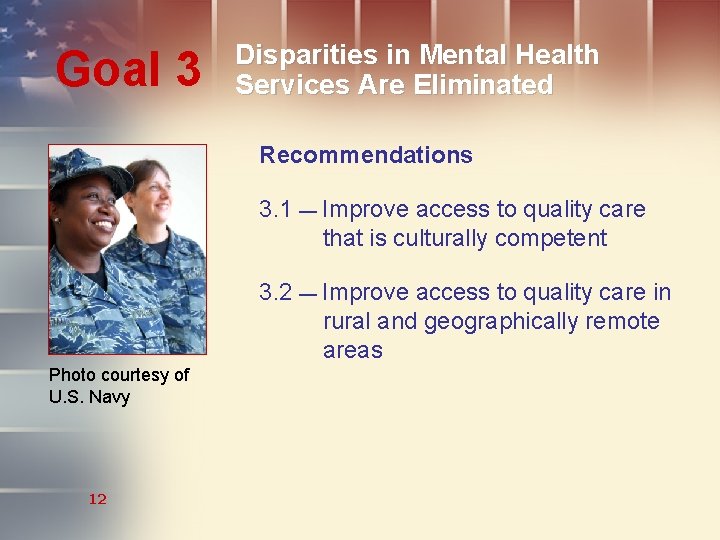 Goal 3

Disparities in Mental Health Services Are Eliminated

Recommendations

3.1 — Improve access to quality care that is culturally competent

3.2 — Improve access to quality care in rural and geographically remote areas

Photo courtesy of U.S. Navy

12